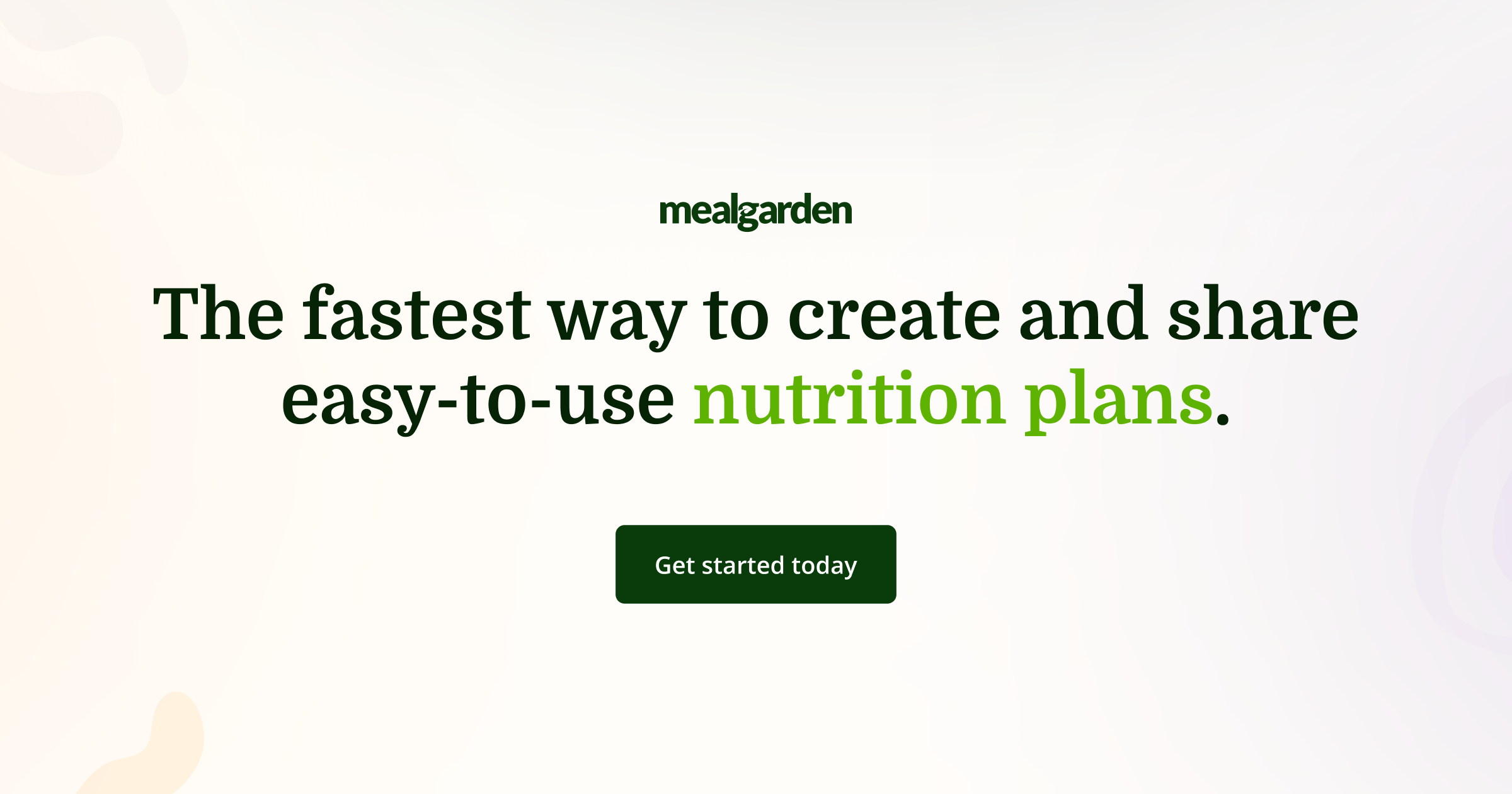 mealgarden

The fastest way to create and share easy-to-use nutrition plans.

Get started today